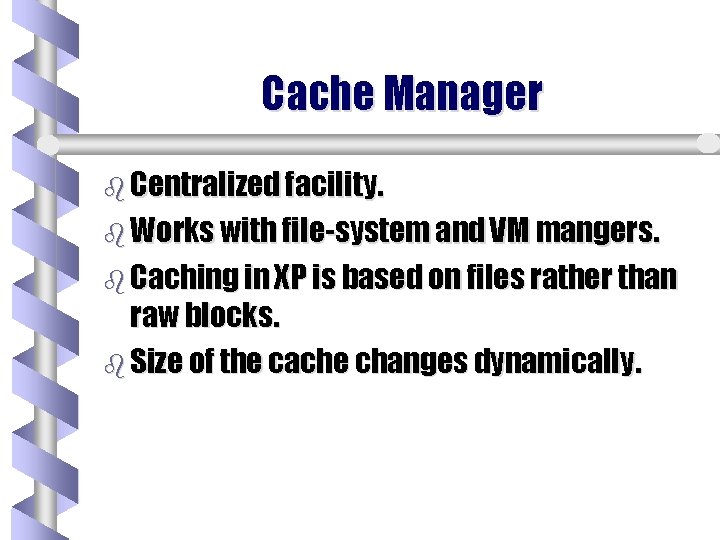 Cache Manager

Centralized facility.
Works with file-system and VM mangers.
Caching in XP is based on files rather than raw blocks.
Size of the cache changes dynamically.